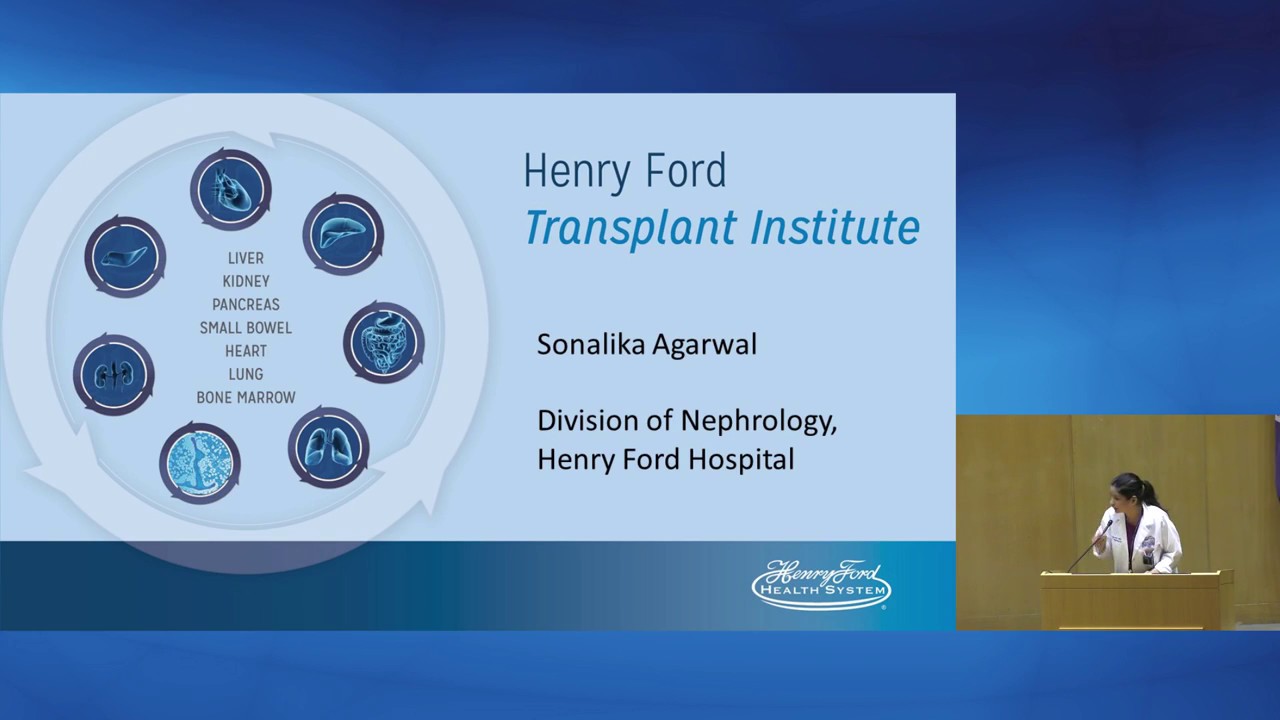 LIVER
KIDNEY
PANCREAS
SMALL BOWEL
HEART
LUNG
BONE MARROW

Henry Ford
Transplant Institute

Sonalika Agarwal

Division of Nephrology, Henry Ford Hospital

Henry Ford
HEALTH SYSTEM